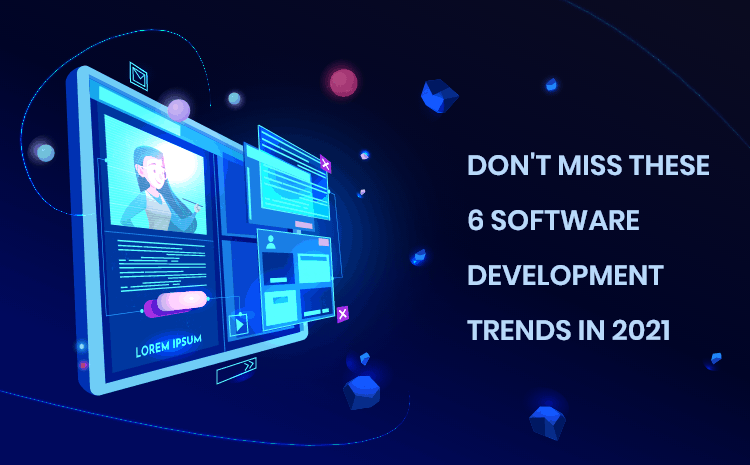 LOREM IPSUM

DON'T MISS THESE 6 SOFTWARE DEVELOPMENT TRENDS IN 2021